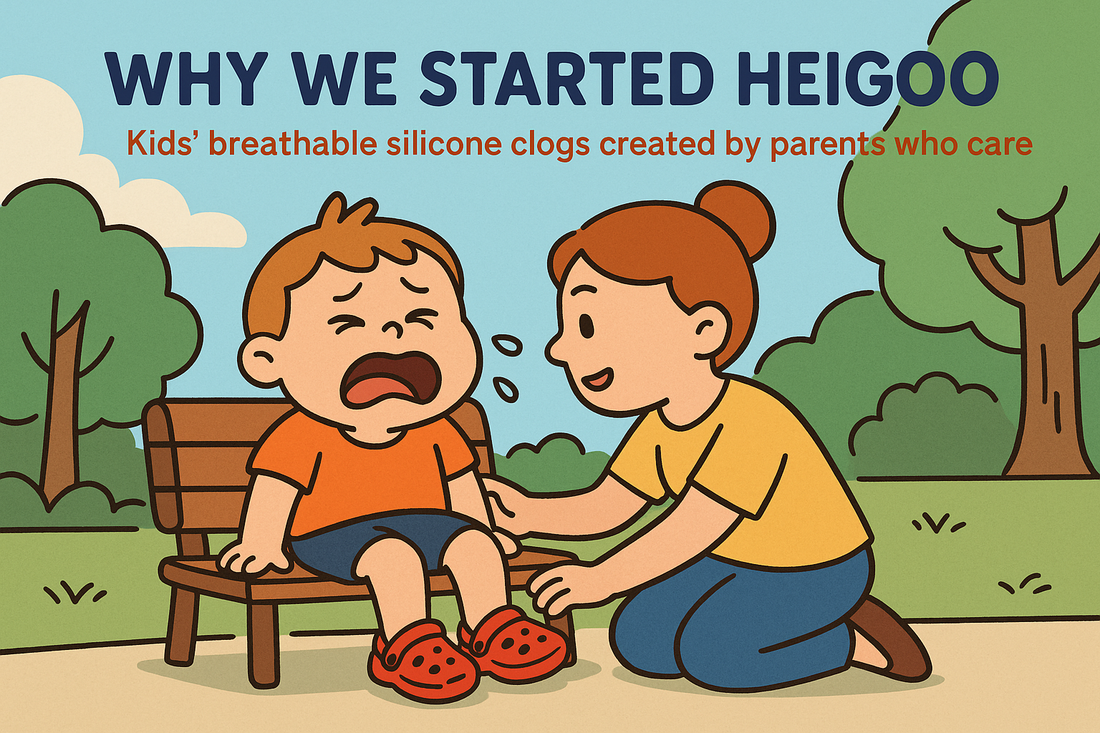 WHY WE STARTED HEIGOO

Kids' breathable silicone clogs created by parents who care